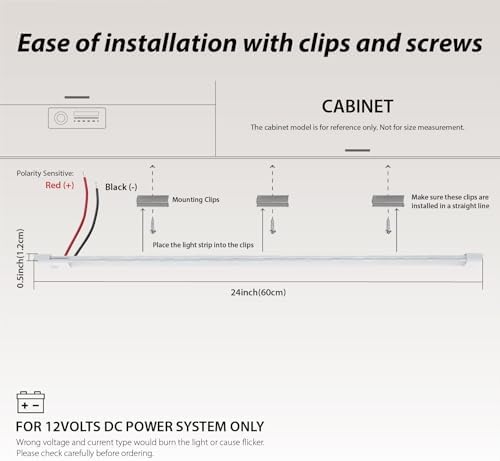 Ease of installation with clips and screws

CABINET

The cabinet model is for reference only. Not for size measurement.

Polarity Sensitive:
Red (+)
Black (-)

Mounting Clips

Make sure these clips are installed in a straight line

Place the light strip into the clips

0.5inch(1.2cm)

24inch(60cm)

+ −

FOR 12VOLTS DC POWER SYSTEM ONLY

Wrong voltage and current type would burn the light or cause flicker. Please check carefully before ordering.